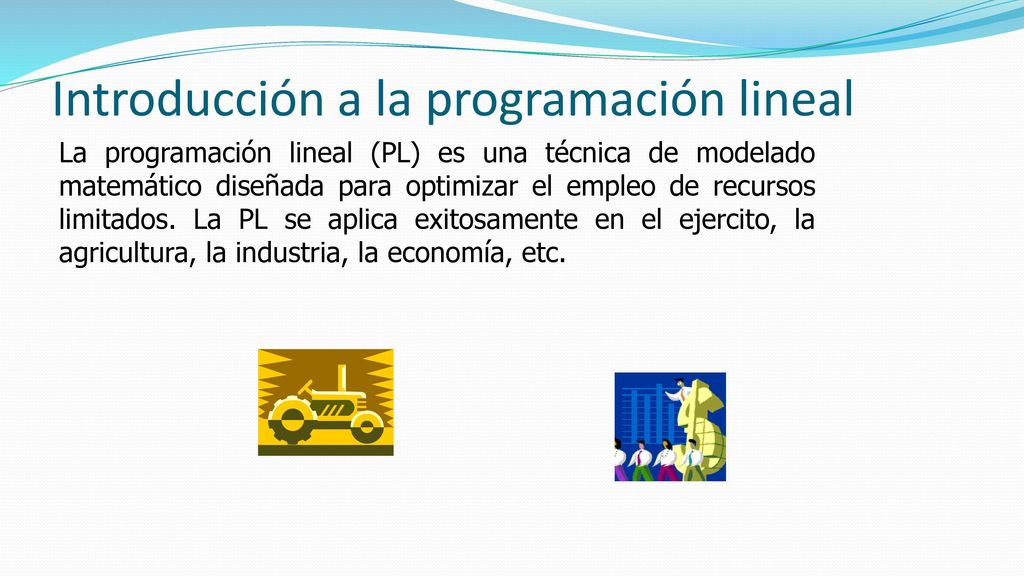 Introducción a la programación lineal

La programación lineal (PL) es una técnica de modelado matemático diseñada para optimizar el empleo de recursos limitados. La PL se aplica exitosamente en el ejercito, la agricultura, la industria, la economía, etc.